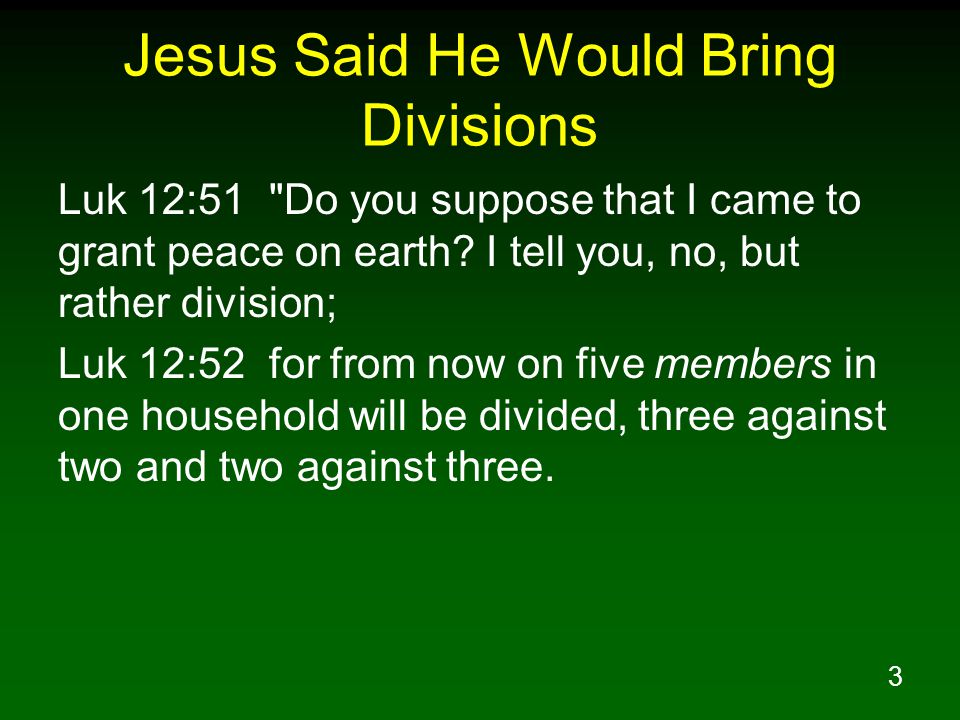 Jesus Said He Would Bring Divisions

Luk 12:51 "Do you suppose that I came to grant peace on earth? I tell you, no, but rather division;

Luk 12:52 for from now on five members in one household will be divided, three against two and two against three.

3